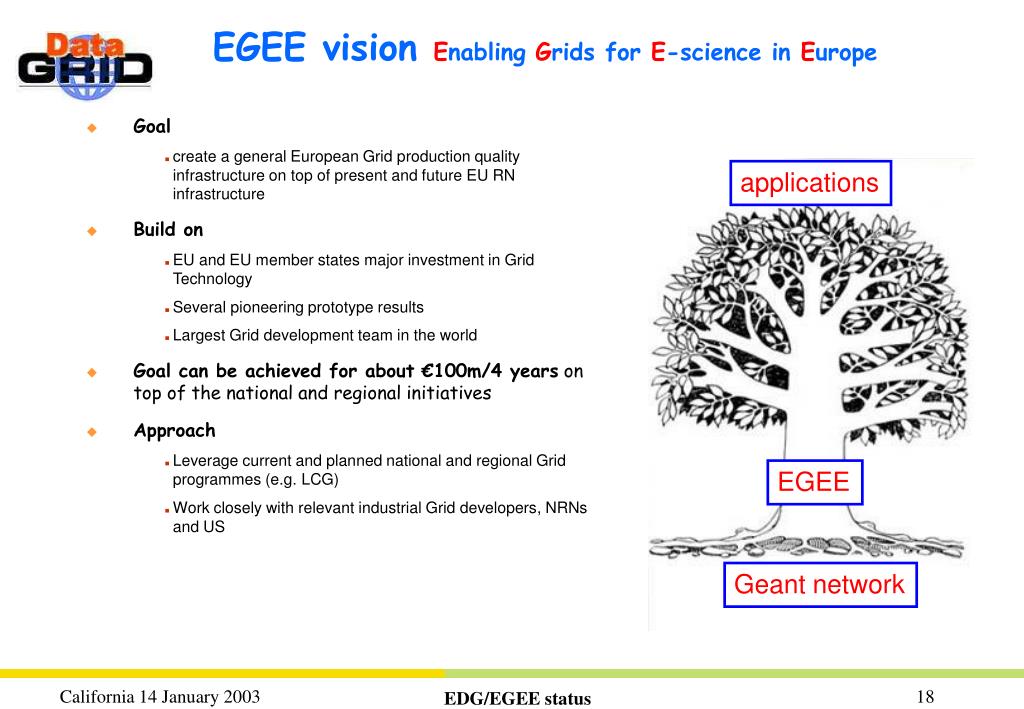 Data GRID

EGEE vision Enabling Grids for E-science in Europe

Goal

create a general European Grid production quality infrastructure on top of present and future EU RN infrastructure

Build on

EU and EU member states major investment in Grid Technology

Several pioneering prototype results

Largest Grid development team in the world

Goal can be achieved for about €100m/4 years on top of the national and regional initiatives

Approach

Leverage current and planned national and regional Grid programmes (e.g. LCG)

Work closely with relevant industrial Grid developers, NRNs and US

applications

EGEE

Geant network

California 14 January 2003

EDG/EGEE status

18